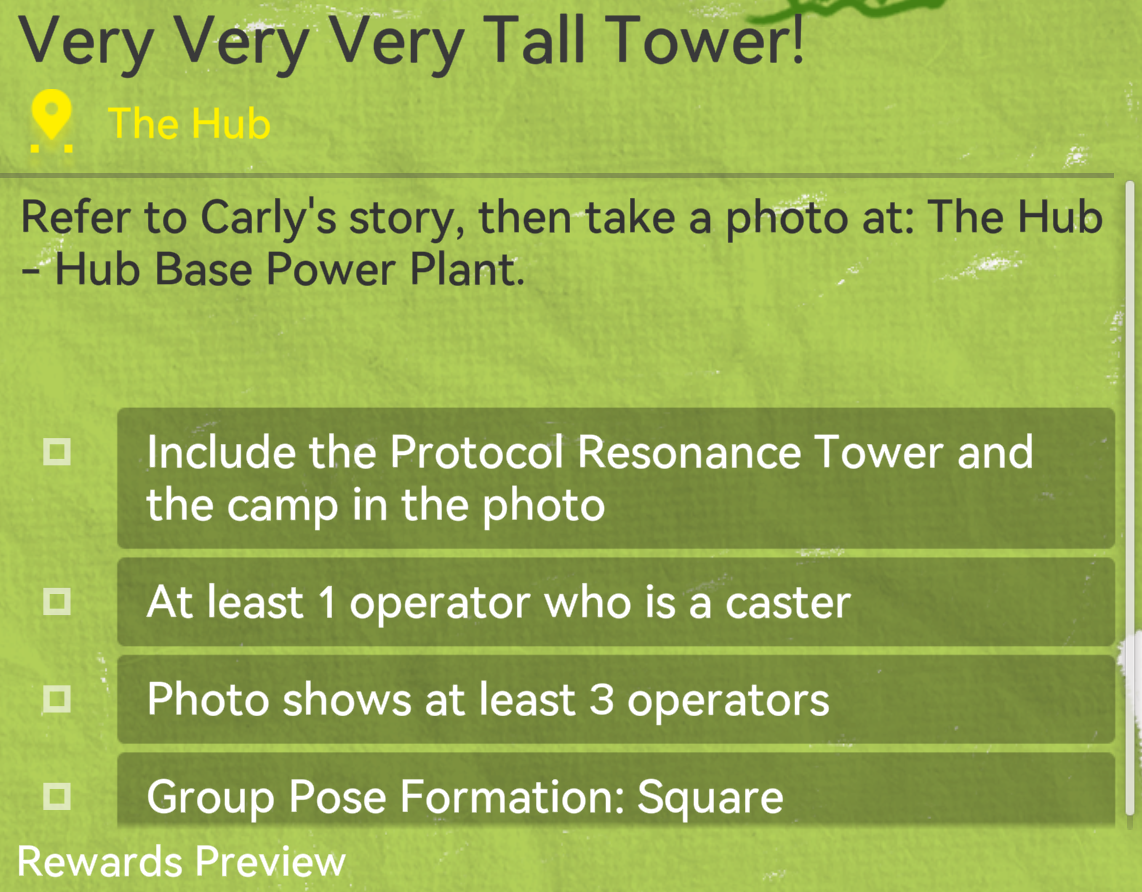 Very Very Very Tall Tower!

The Hub

Refer to Carly's story, then take a photo at: The Hub - Hub Base Power Plant.

Include the Protocol Resonance Tower and the camp in the photo

At least 1 operator who is a caster

Photo shows at least 3 operators

Group Pose Formation: Square

Rewards Preview